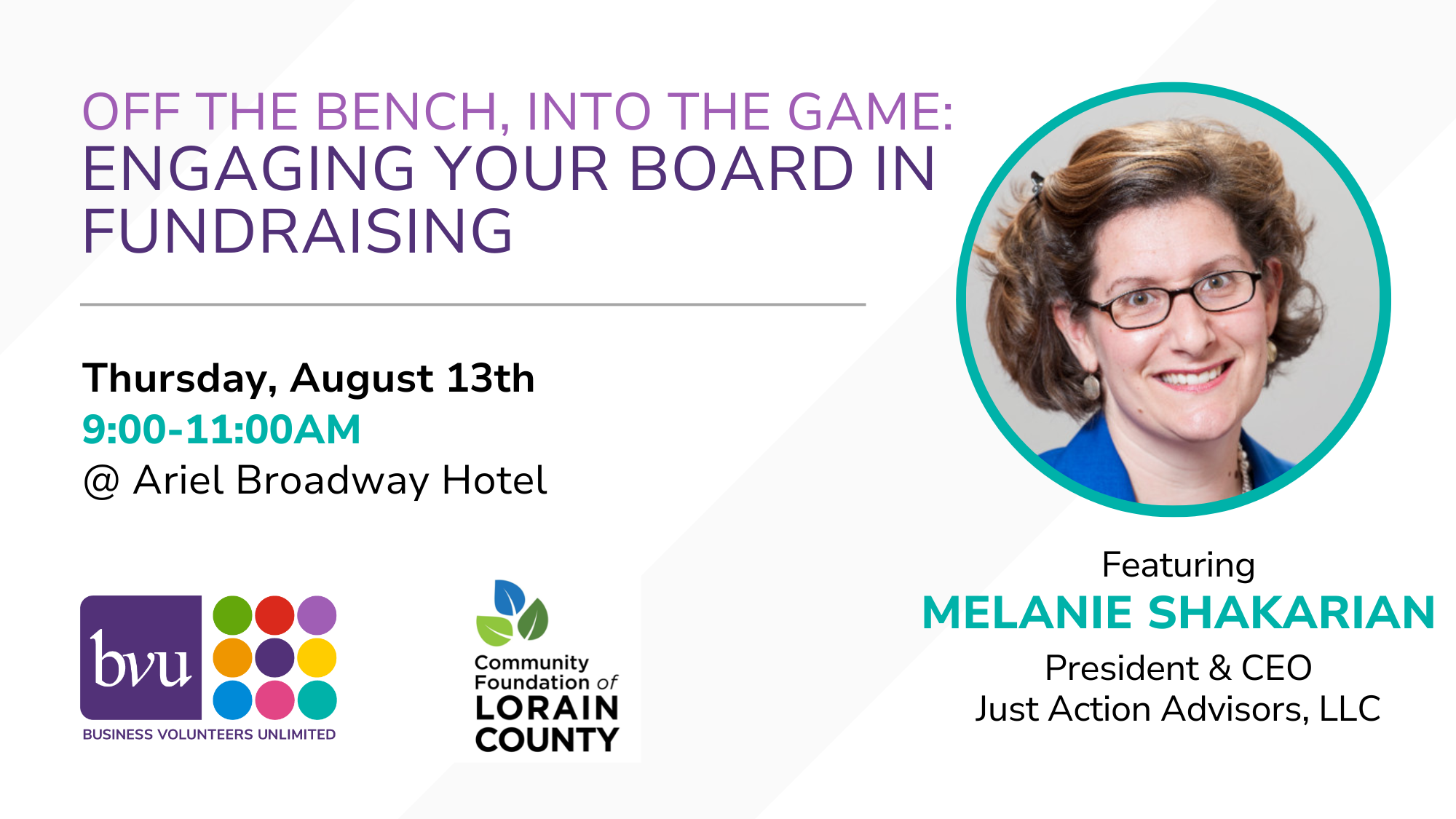 OFF THE BENCH, INTO THE GAME:
ENGAGING YOUR BOARD IN FUNDRAISING

Thursday, August 13th
9:00-11:00AM
@ Ariel Broadway Hotel

bvu
BUSINESS VOLUNTEERS UNLIMITED

Community Foundation of LORAIN COUNTY

Featuring
MELANIE SHAKARIAN
President & CEO
Just Action Advisors, LLC